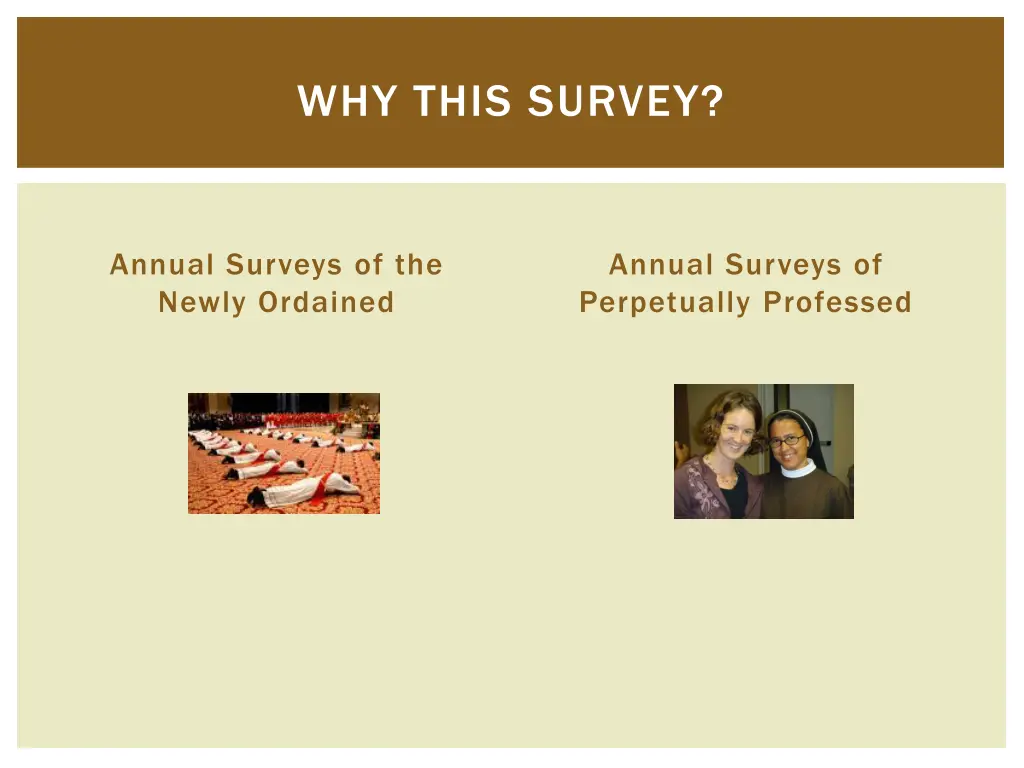 WHY THIS SURVEY?

Annual Surveys of the Newly Ordained

Annual Surveys of Perpetually Professed